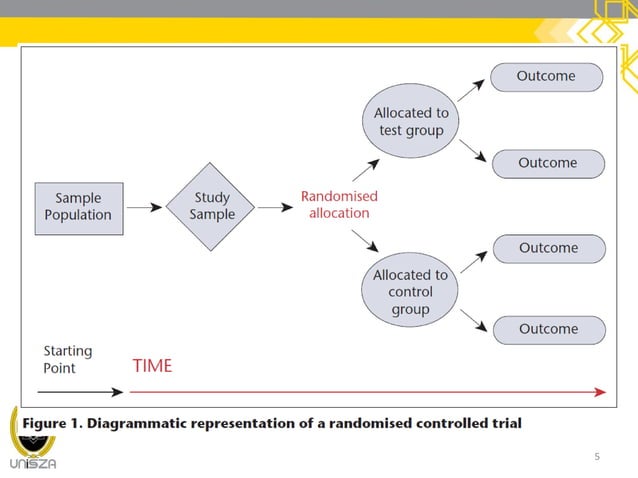 Sample Population

Study Sample

Randomised allocation

Allocated to test group

Allocated to control group

Outcome

Outcome

Outcome

Outcome

Starting Point

TIME

Figure 1. Diagrammatic representation of a randomised controlled trial

UniSZA

5